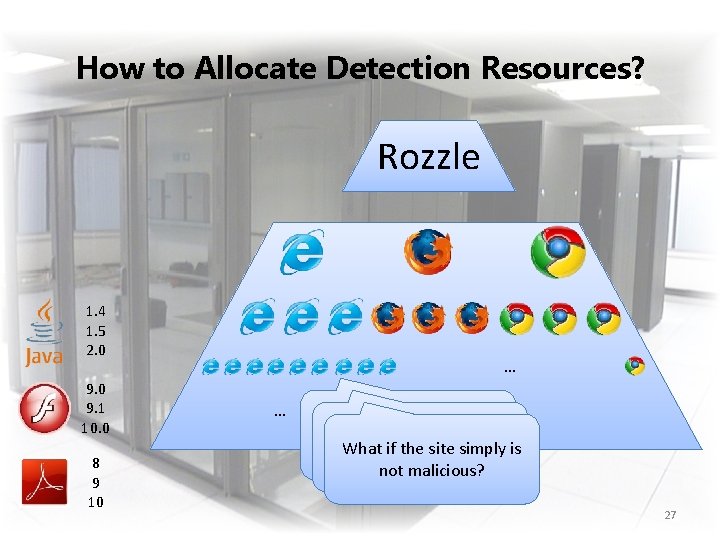 How to Allocate Detection Resources?

Rozzle

Java
1.4
1.5
2.0

9.0
9.1
10.0

8
9
10

...

...

What if the site simply is not malicious?

27